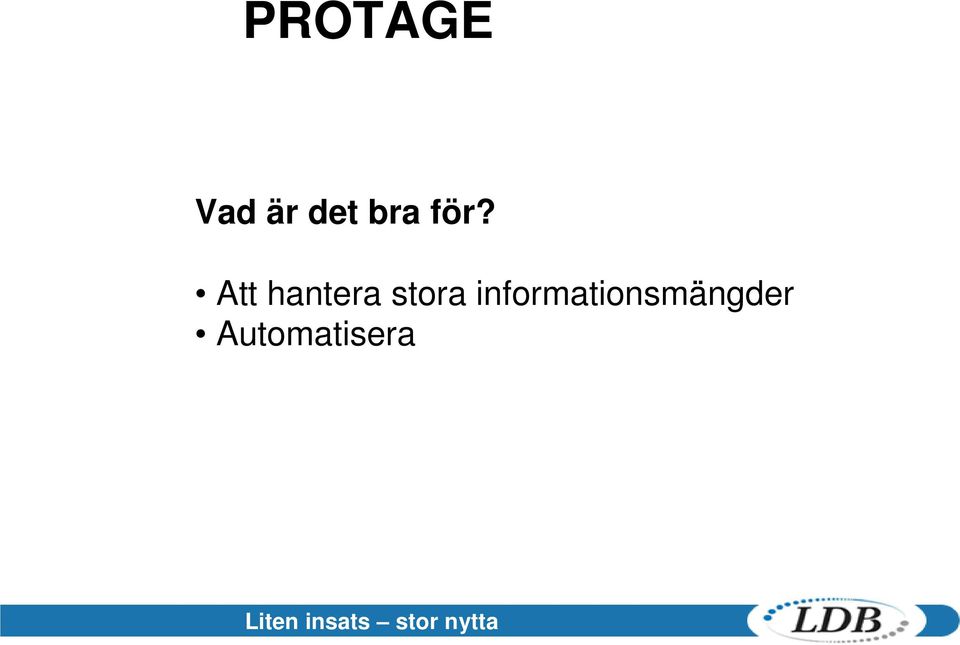 PROTAGE

Vad är det bra för?

• Att hantera stora informationsmängder
• Automatisera

Liten insats – stor nytta

LDB